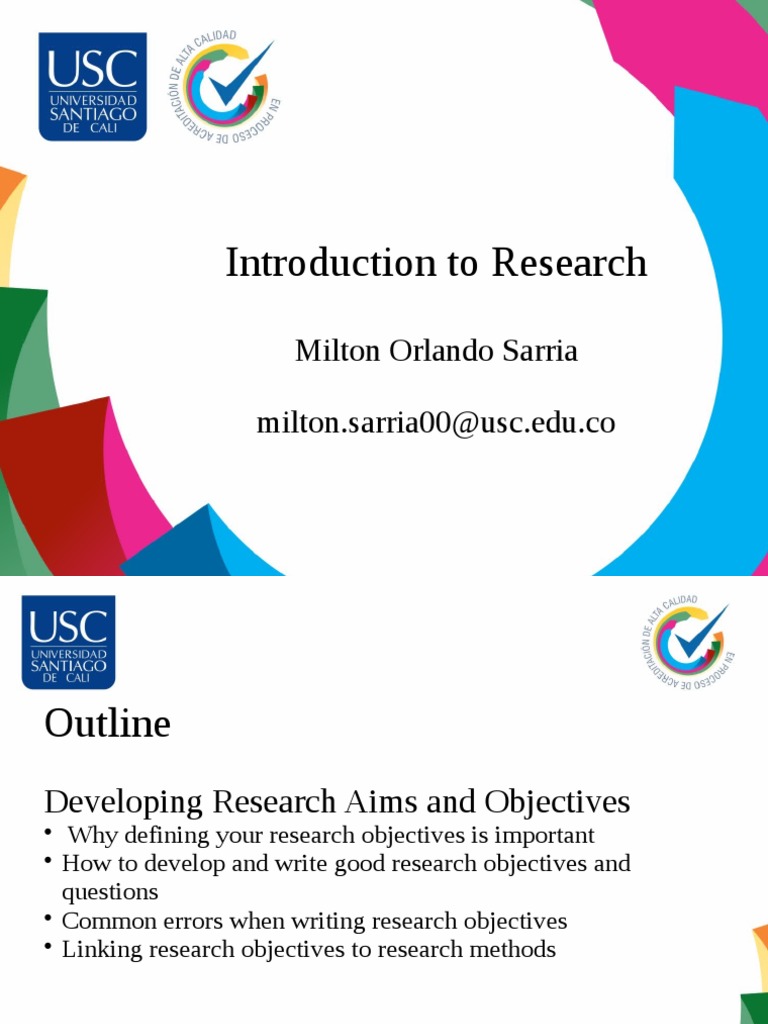 USC
UNIVERSIDAD SANTIAGO DE CALI

EN PROCESO DE ACREDITACIÓN DE ALTA CALIDAD

Introduction to Research

Milton Orlando Sarria

milton.sarria00@usc.edu.co

USC
UNIVERSIDAD SANTIAGO DE CALI

EN PROCESO DE ACREDITACIÓN DE ALTA CALIDAD

Outline

Developing Research Aims and Objectives

• Why defining your research objectives is important
• How to develop and write good research objectives and questions
• Common errors when writing research objectives
• Linking research objectives to research methods